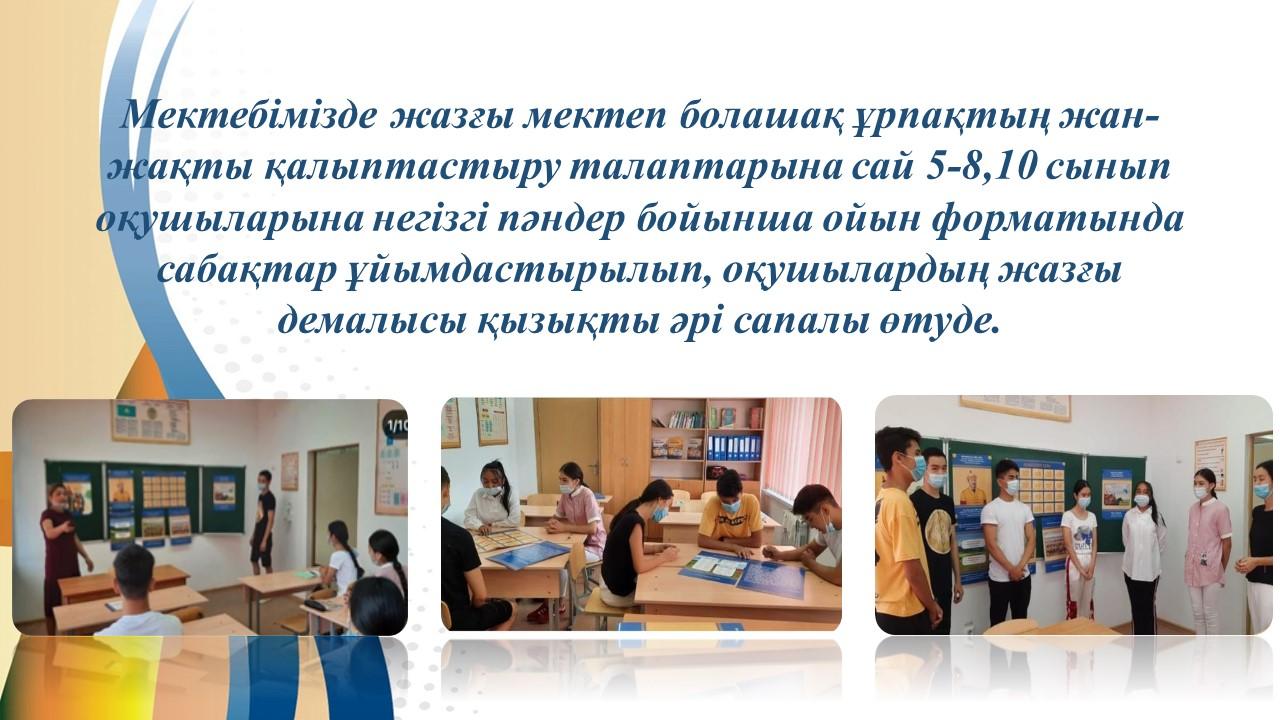 Мектебімізде жазғы мектеп болашақ ұрпақтың жан-жақты қалыптастыру талаптарына сай 5-8,10 сынып оқушыларына негізгі пәндер бойынша ойын форматында сабақтар ұйымдастырылып, оқушылардың жазғы демалысы қызықты әрі сапалы өтуде.